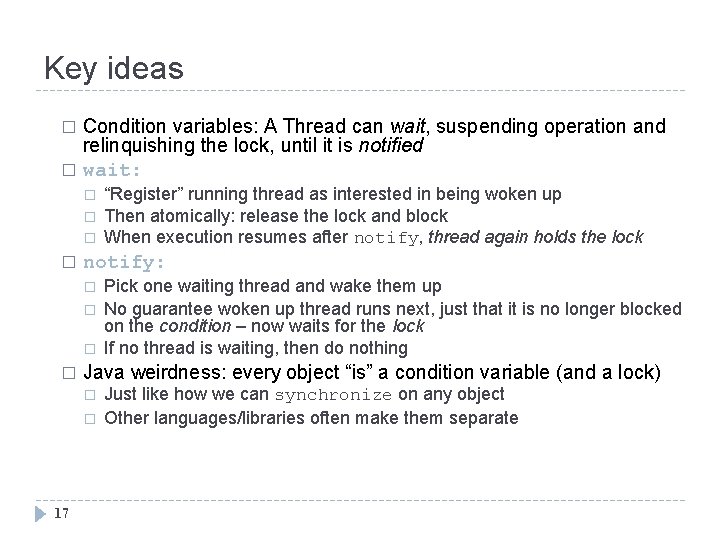 Key ideas

□ Condition variables: A Thread can wait, suspending operation and relinquishing the lock, until it is notified

□ wait:
□ "Register" running thread as interested in being woken up
□ Then atomically: release the lock and block
□ When execution resumes after notify, thread again holds the lock

□ notify:
□ Pick one waiting thread and wake them up
□ No guarantee woken up thread runs next, just that it is no longer blocked on the condition – now waits for the lock
□ If no thread is waiting, then do nothing

□ Java weirdness: every object "is" a condition variable (and a lock)
□ Just like how we can synchronize on any object
□ Other languages/libraries often make them separate

17